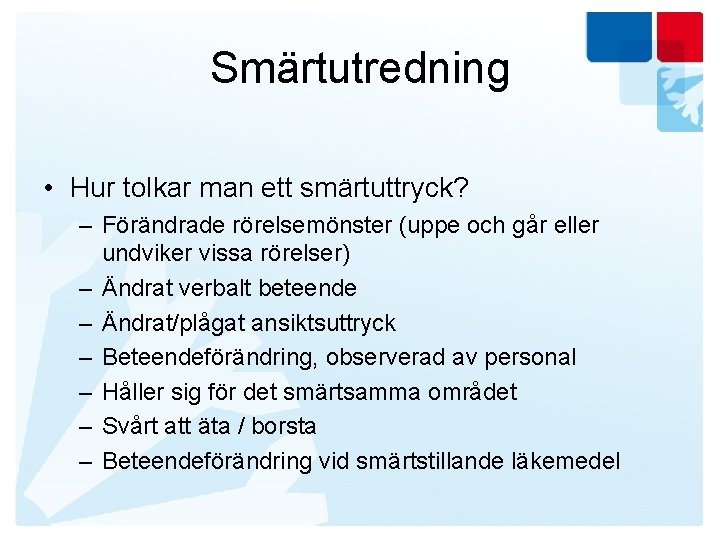 Smärtutredning

• Hur tolkar man ett smärtuttryck?
– Förändrade rörelsemönster (uppe och går eller undviker vissa rörelser)
– Ändrat verbalt beteende
– Ändrat/plågat ansiktsuttryck
– Beteendeförändring, observerad av personal
– Håller sig för det smärtsamma området
– Svårt att äta / borsta
– Beteendeförändring vid smärtstillande läkemedel